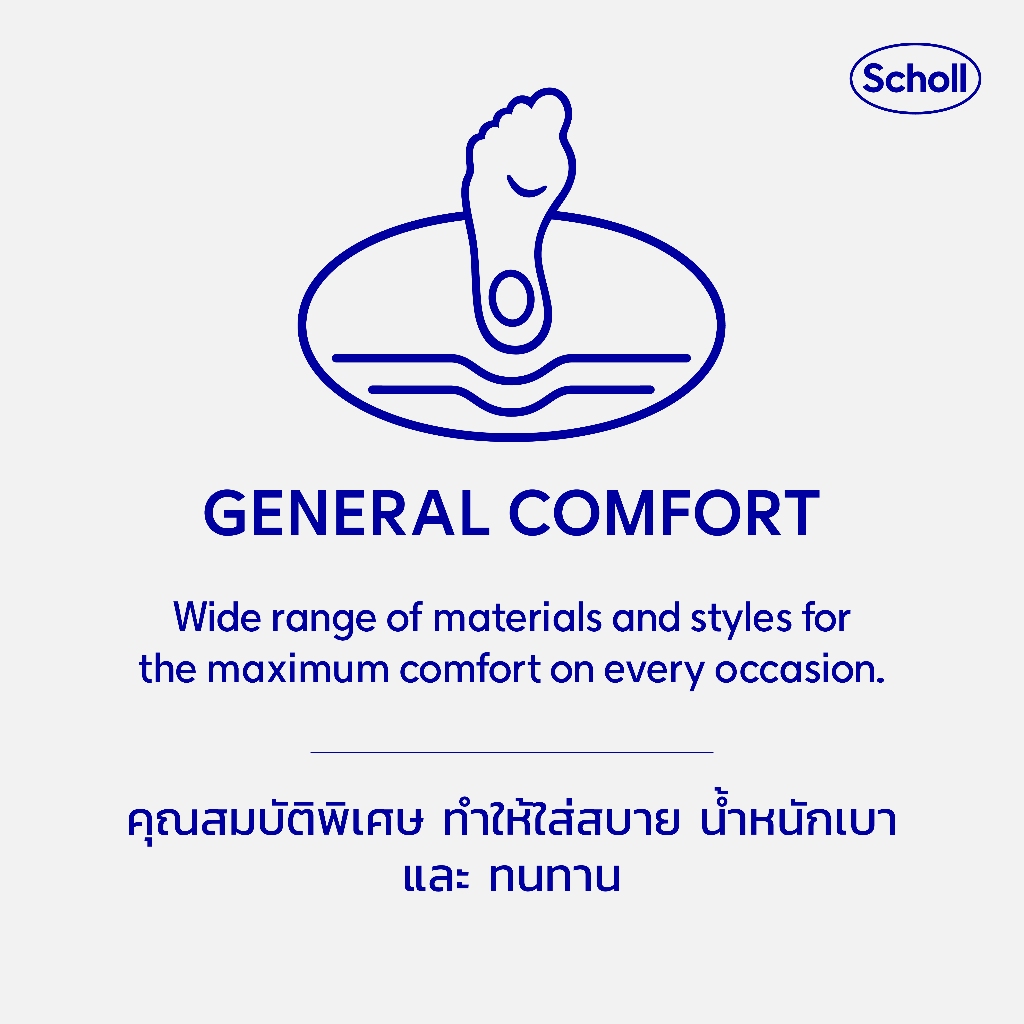 Scholl

GENERAL COMFORT

Wide range of materials and styles for the maximum comfort on every occasion.

คุณสมบัติพิเศษ ทำให้ใส่สบาย น้ำหนักเบา และ ทนทาน